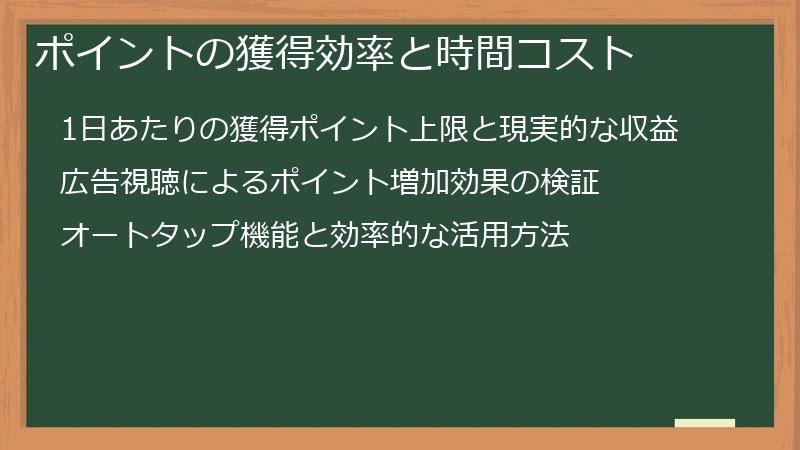 ポイントの獲得効率と時間コスト

1日あたりの獲得ポイント上限と現実的な収益

広告視聴によるポイント増加効果の検証

オートタップ機能と効率的な活用方法